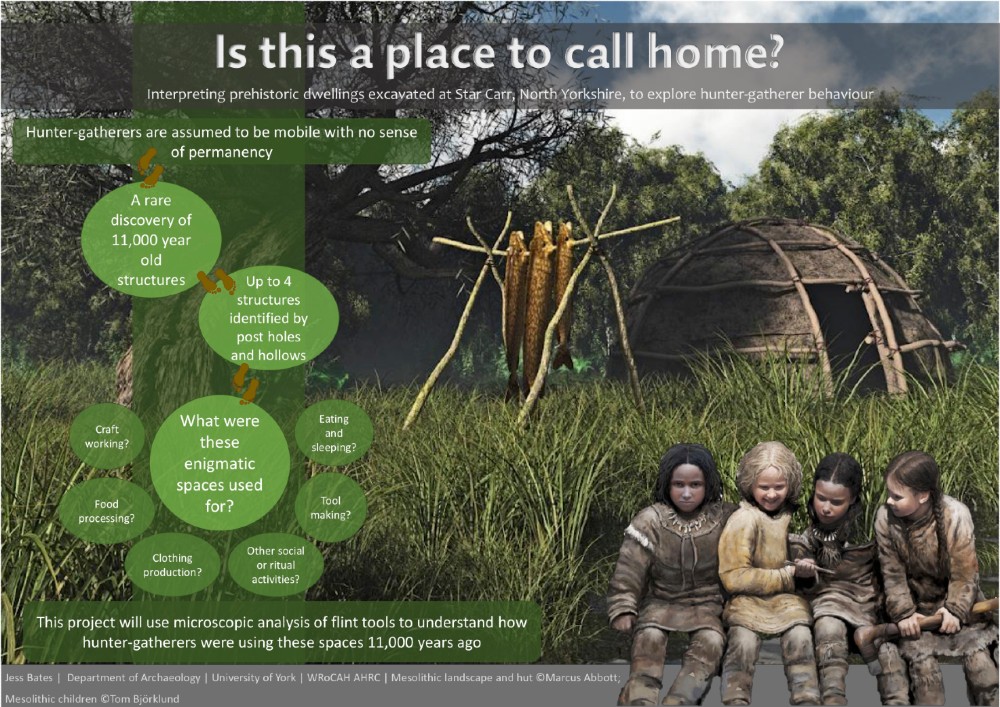 Is this a place to call home?

Interpreting prehistoric dwellings excavated at Star Carr, North Yorkshire, to explore hunter-gatherer behaviour

Hunter-gatherers are assumed to be mobile with no sense of permanency

A rare discovery of 11,000 year old structures

Up to 4 structures identified by post holes and hollows

What were these enigmatic spaces used for?

Craft working?

Eating and sleeping?

Food processing?

Tool making?

Clothing production?

Other social or ritual activities?

This project will use microscopic analysis of flint tools to understand how hunter-gatherers were using these spaces 11,000 years ago

Jess Bates | Department of Archaeology | University of York | WRoCAH AHRC | Mesolithic landscape and hut ©Marcus Abbott; Mesolithic children ©Tom Björklund